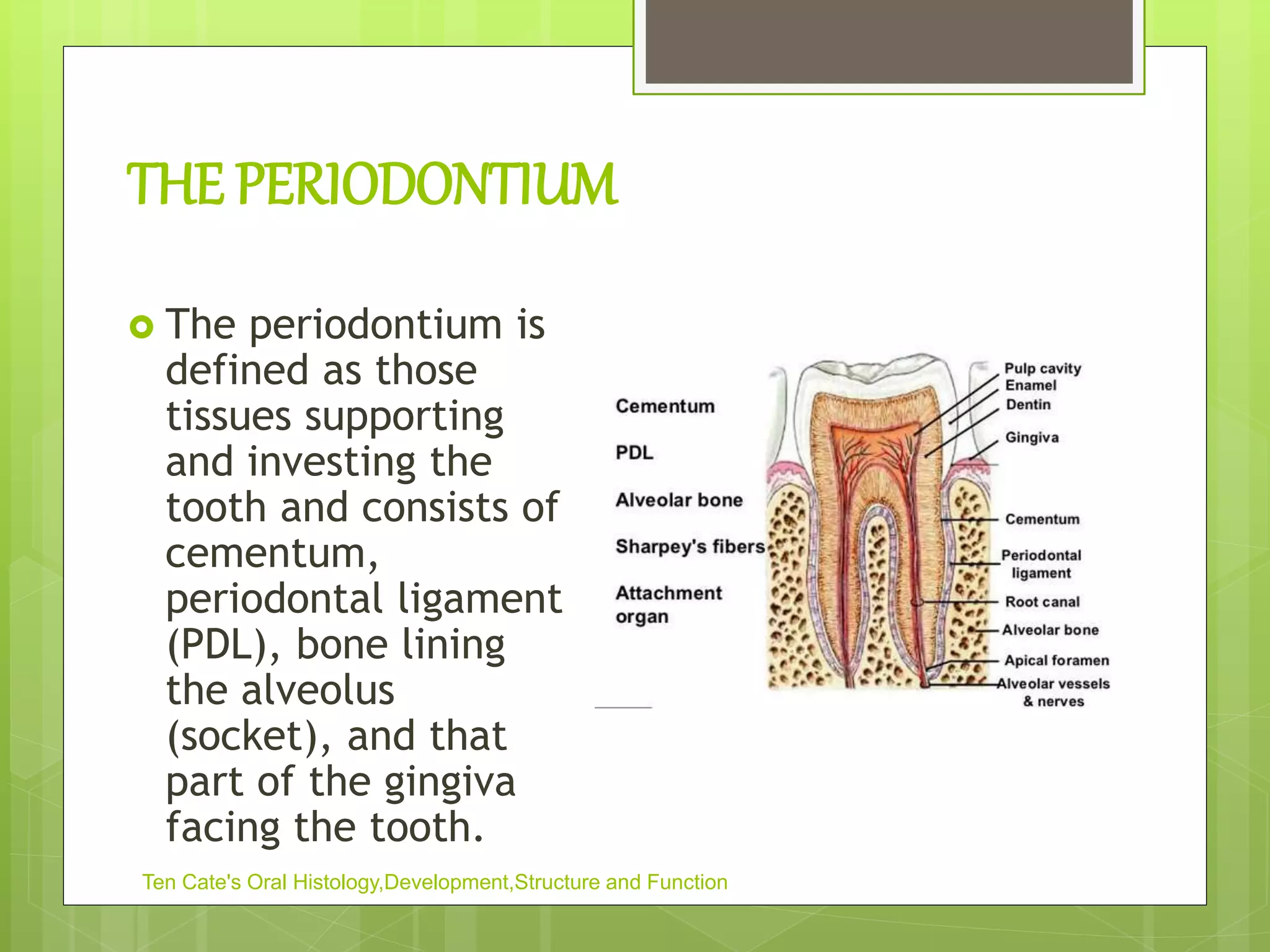 THE PERIODONTIUM

The periodontium is defined as those tissues supporting and investing the tooth and consists of cementum, periodontal ligament (PDL), bone lining the alveolus (socket), and that part of the gingiva facing the tooth.

Cementum
PDL
Alveolar bone
Sharpey's fibers
Attachment organ

Pulp cavity
Enamel
Dentin
Gingiva
Cementum
Periodontal ligament
Root canal
Alveolar bone
Apical foramen
Alveolar vessels & nerves

Ten Cate's Oral Histology,Development,Structure and Function